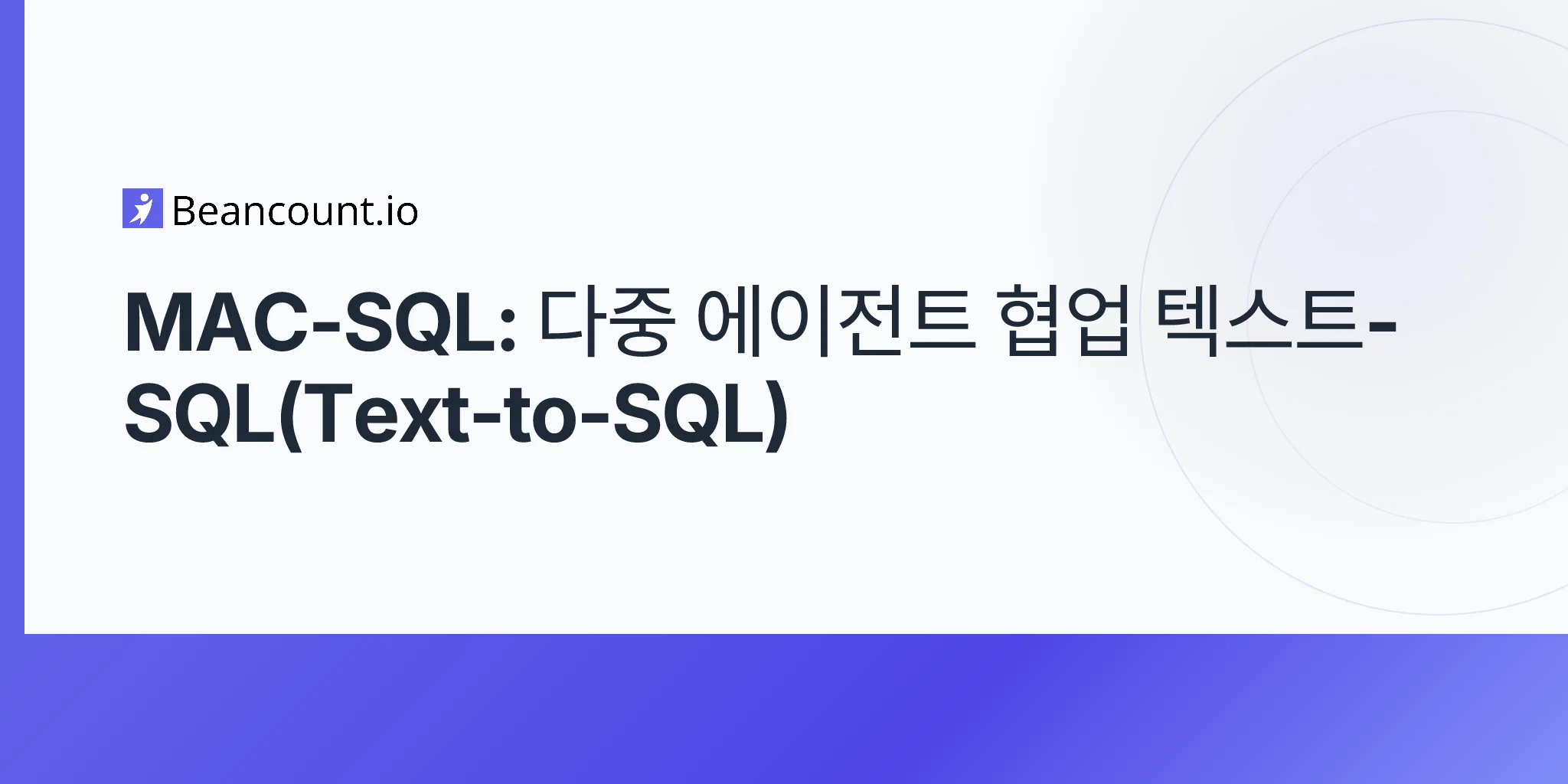 Beancount.io

MAC-SQL: 다중 에이전트 협업 텍스트-SQL(Text-to-SQL)